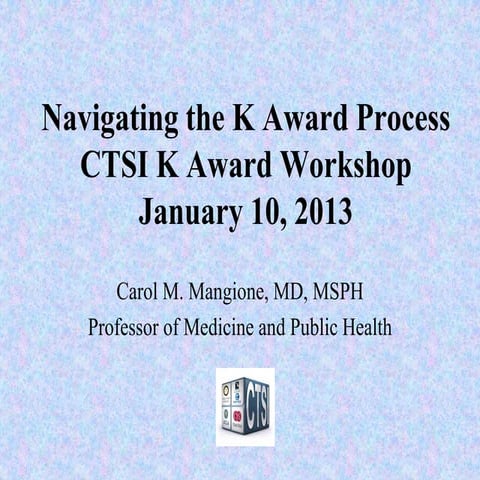 Navigating the K Award Process
CTSI K Award Workshop
January 10, 2013

Carol M. Mangione, MD, MSPH
Professor of Medicine and Public Health

CTSI